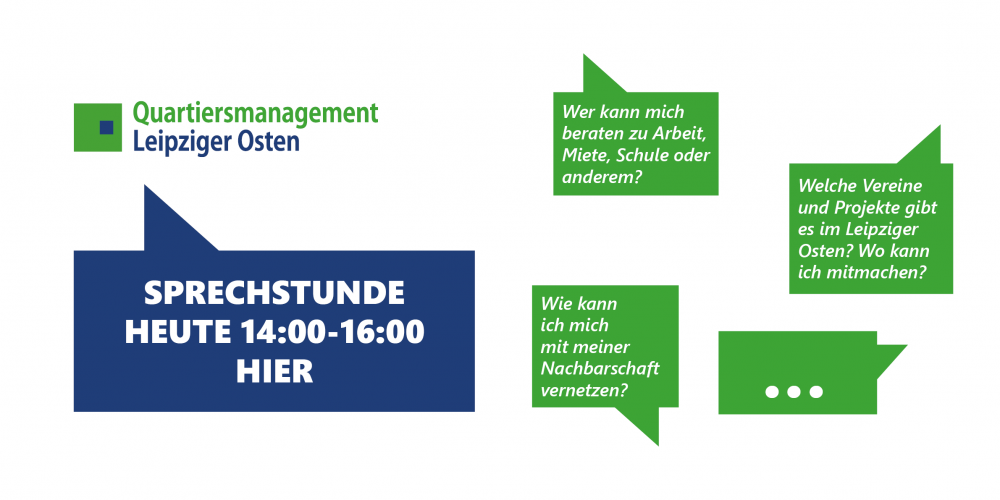 Quartiersmanagement
Leipziger Osten

SPRECHSTUNDE
HEUTE 14:00-16:00
HIER

Wer kann mich beraten zu Arbeit, Miete, Schule oder anderem?

Welche Vereine und Projekte gibt es im Leipziger Osten? Wo kann ich mitmachen?

Wie kann ich mich mit meiner Nachbarschaft vernetzen?

...